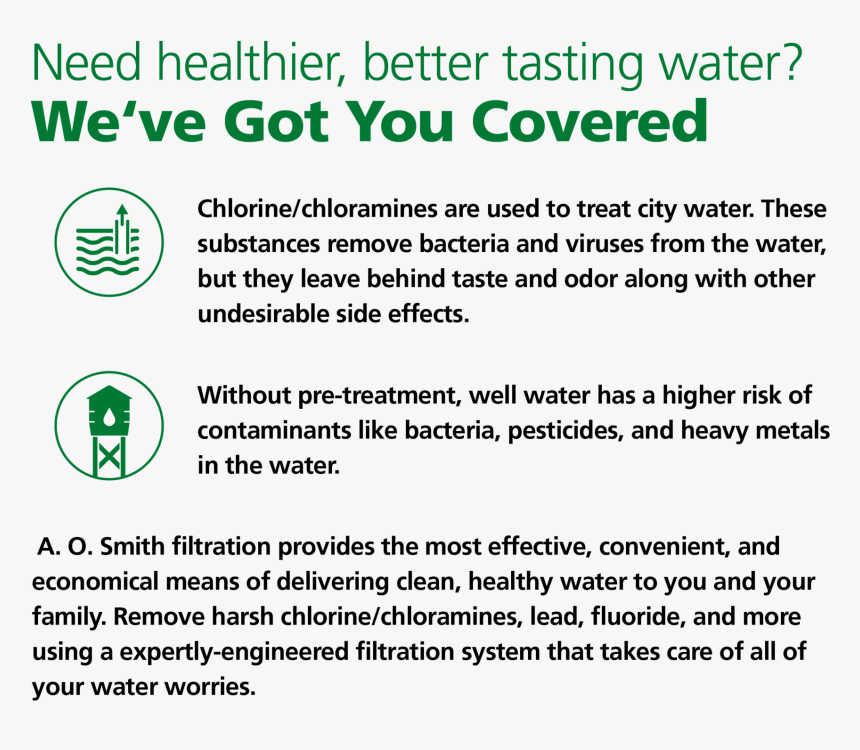 Need healthier, better tasting water?
We‘ve Got You Covered

Chlorine/chloramines are used to treat city water. These substances remove bacteria and viruses from the water, but they leave behind taste and odor along with other undesirable side effects.

Without pre-treatment, well water has a higher risk of contaminants like bacteria, pesticides, and heavy metals in the water.

A. O. Smith filtration provides the most effective, convenient, and economical means of delivering clean, healthy water to you and your family. Remove harsh chlorine/chloramines, lead, fluoride, and more using a expertly-engineered filtration system that takes care of all of your water worries.